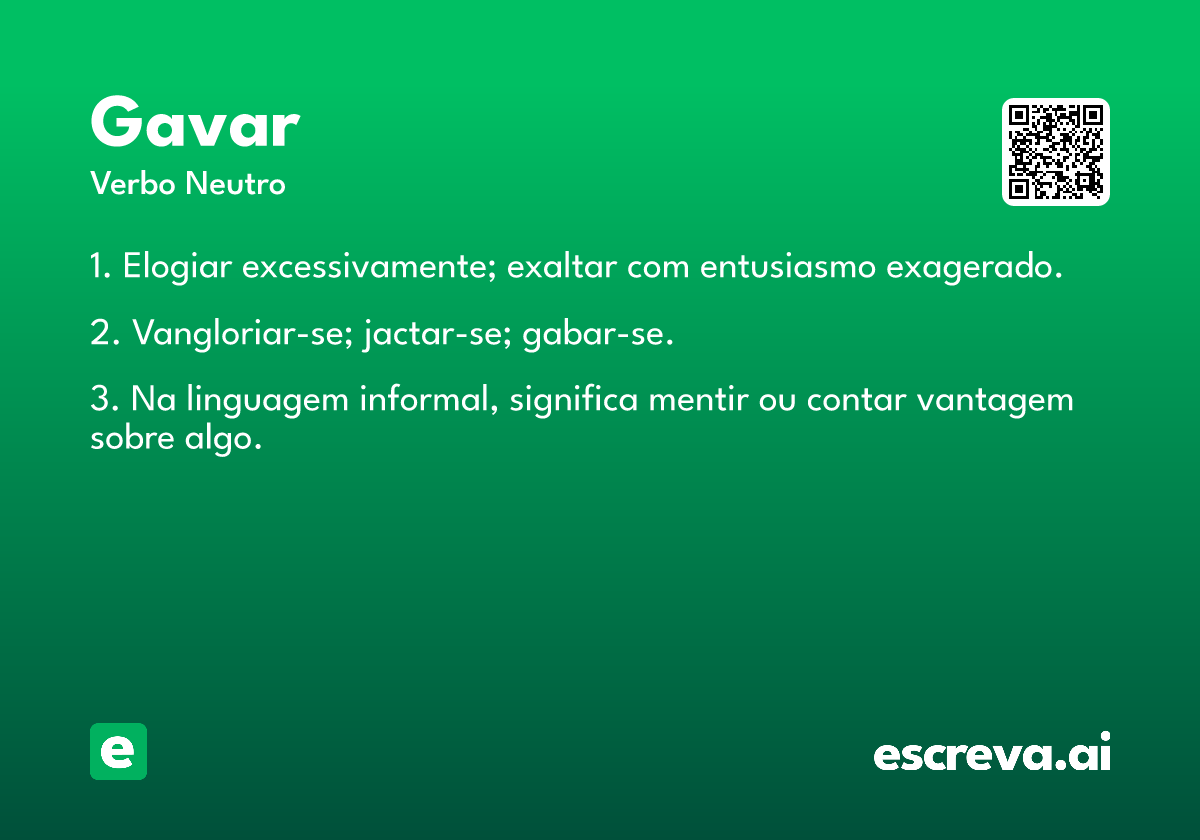 Gavar
Verbo Neutro

1. Elogiar excessivamente; exaltar com entusiasmo exagerado.

2. Vangloriar-se; jactar-se; gabar-se.

3. Na linguagem informal, significa mentir ou contar vantagem sobre algo.

e

escreva.ai